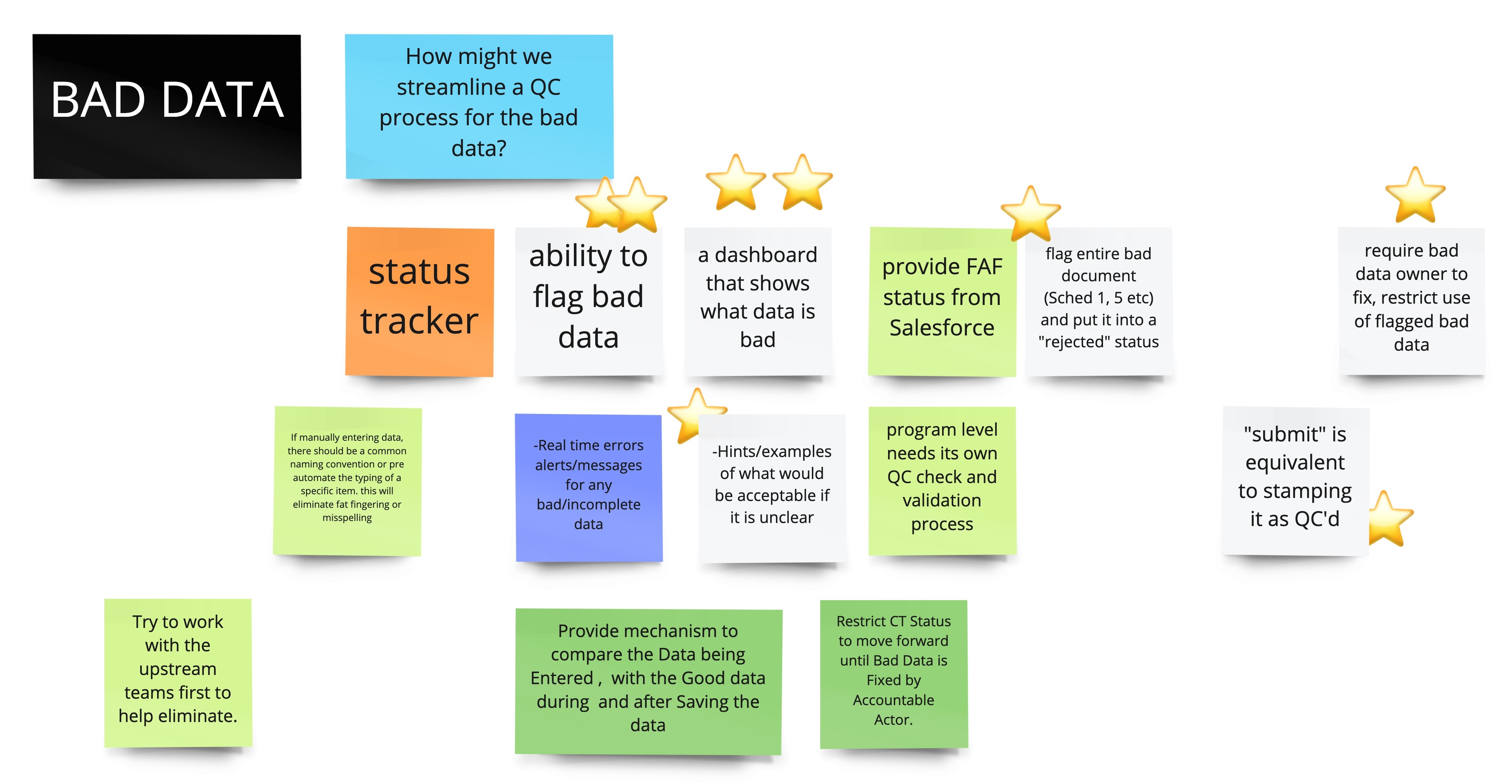 BAD DATA

How might we streamline a QC process for the bad data?

status tracker

ability to flag bad data

a dashboard that shows what data is bad

provide FAF status from Salesforce

flag entire bad document (Sched 1, 5 etc) and put it into a "rejected" status

require bad data owner to fix, restrict use of flagged bad data

If manually entering data, there should be a common naming convention or pre automate the typing of a specific item. this will eliminate fat fingering or misspelling

-Real time errors alerts/messages for any bad/incomplete data

-Hints/examples of what would be acceptable if it is unclear

program level needs its own QC check and validation process

"submit" is equivalent to stamping it as QC'd

Try to work with the upstream teams first to help eliminate.

Provide mechanism to compare the Data being Entered , with the Good data during and after Saving the data

Restrict CT Status to move forward until Bad Data is Fixed by Accountable Actor.